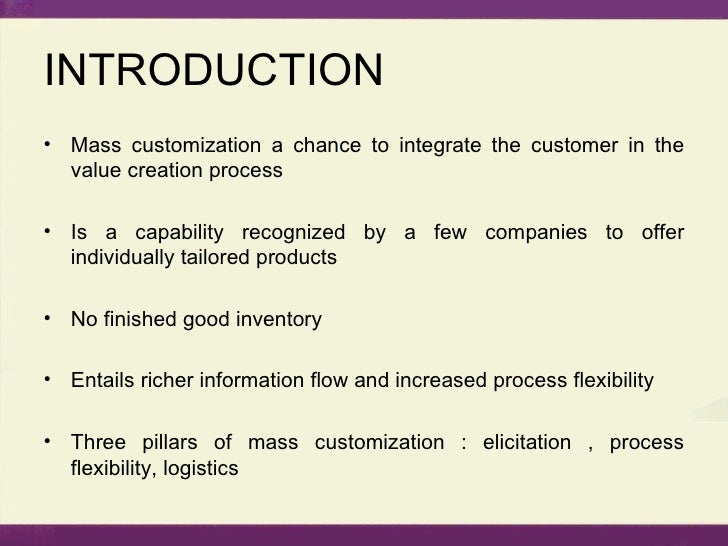 INTRODUCTION

• Mass customization a chance to integrate the customer in the value creation process

• Is a capability recognized by a few companies to offer individually tailored products

• No finished good inventory

• Entails richer information flow and increased process flexibility

• Three pillars of mass customization : elicitation , process flexibility, logistics